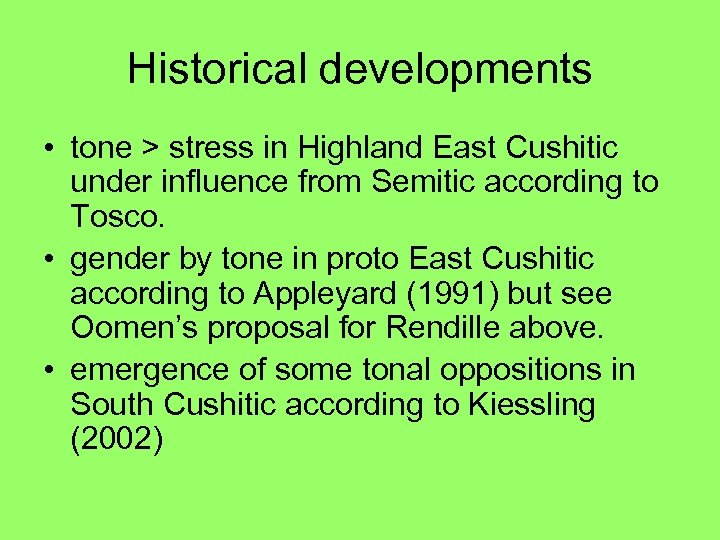 Historical developments

• tone > stress in Highland East Cushitic under influence from Semitic according to Tosco.
• gender by tone in proto East Cushitic according to Appleyard (1991) but see Oomen's proposal for Rendille above.
• emergence of some tonal oppositions in South Cushitic according to Kiessling (2002)